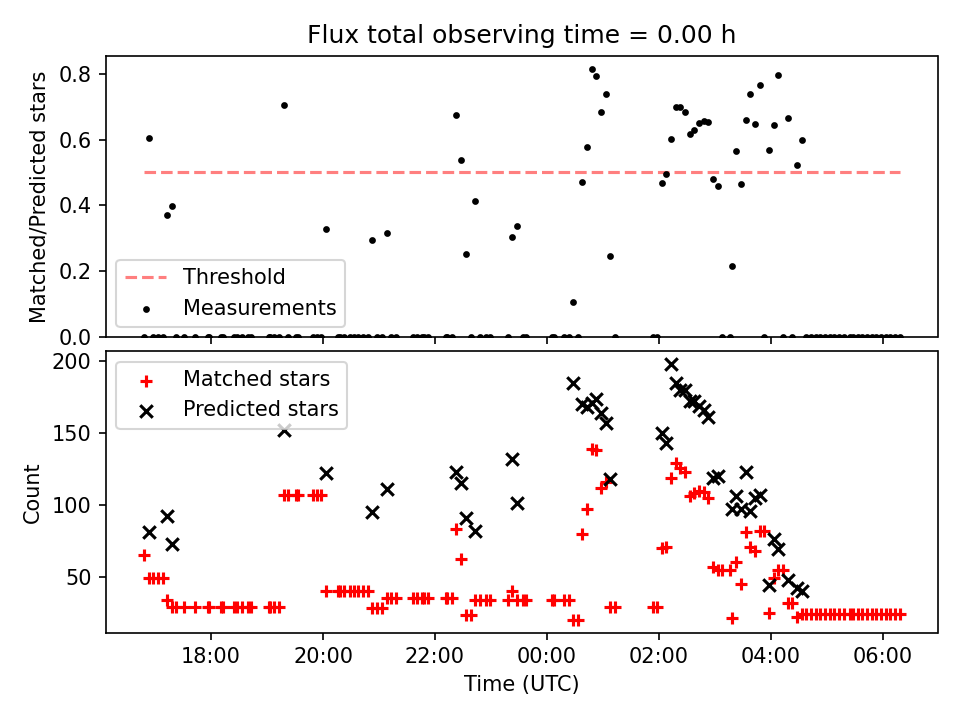 Flux total observing time = 0.00 h

Matched/Predicted stars

0.8
0.6
0.4
0.2
0.0

Threshold
Measurements

Count

200
150
100
50

Matched stars
Predicted stars

18:00
20:00
22:00
00:00
02:00
04:00
06:00

Time (UTC)